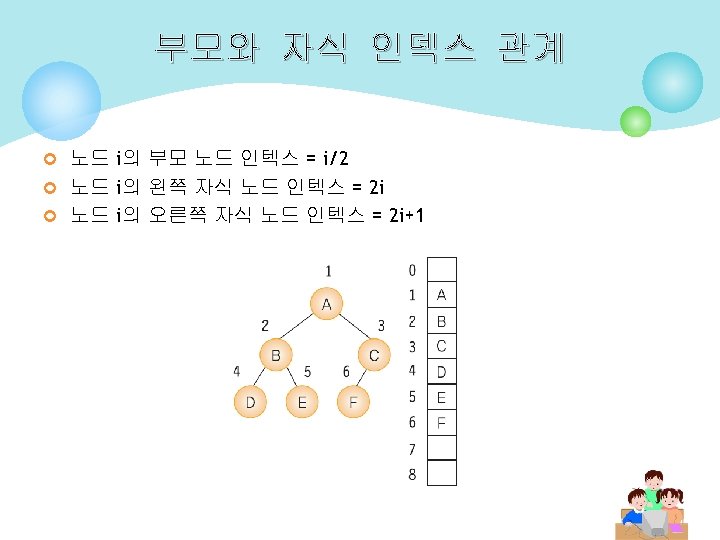 부모와 자식 인덱스 관계

노드 i의 부모 노드 인덱스 = i/2
노드 i의 왼쪽 자식 노드 인덱스 = 2i
노드 i의 오른쪽 자식 노드 인덱스 = 2i+1

1
A
2
3
B
C
4
5
6
D
E
F

| 0 |   |
|---|---|
| 1 | A |
| 2 | B |
| 3 | C |
| 4 | D |
| 5 | E |
| 6 | F |
| 7 |   |
| 8 |   |